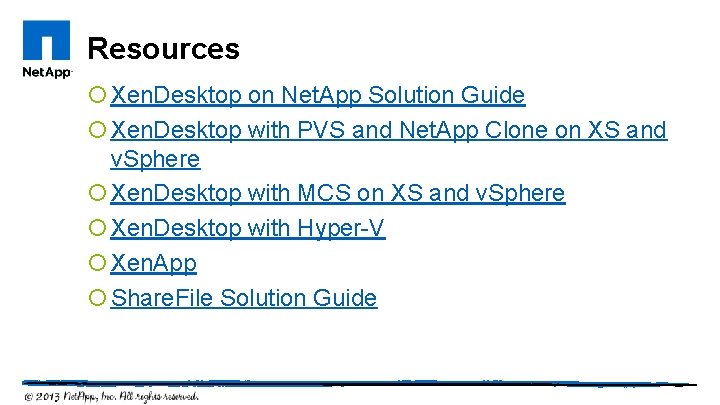 NetApp

Resources

XenDesktop on NetApp Solution Guide

XenDesktop with PVS and NetApp Clone on XS and vSphere

XenDesktop with MCS on XS and vSphere

XenDesktop with Hyper-V

XenApp

ShareFile Solution Guide

© 2013 NetApp, Inc. All rights reserved.